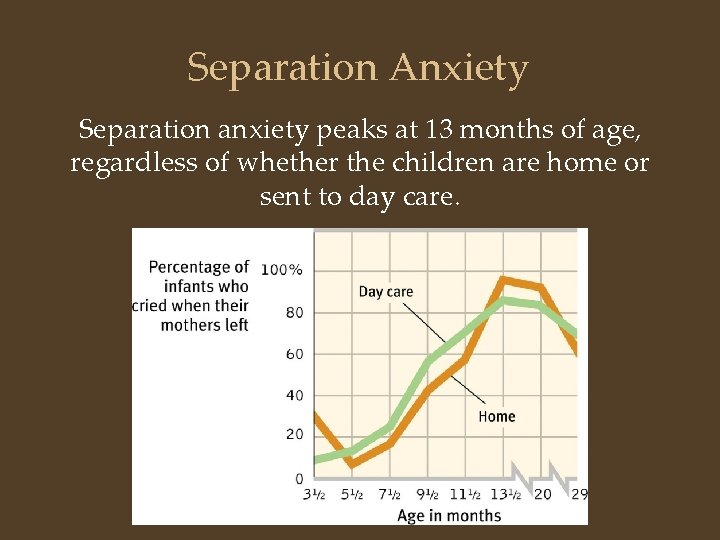 Separation Anxiety

Separation anxiety peaks at 13 months of age, regardless of whether the children are home or sent to day care.

Percentage of infants who cried when their mothers left

100%
80
60
40
20
0

Day care

Home

$3\frac{1}{2}$ $5\frac{1}{2}$ $7\frac{1}{2}$ $9\frac{1}{2}$ $11\frac{1}{2}$ $13\frac{1}{2}$ 20 29

Age in months